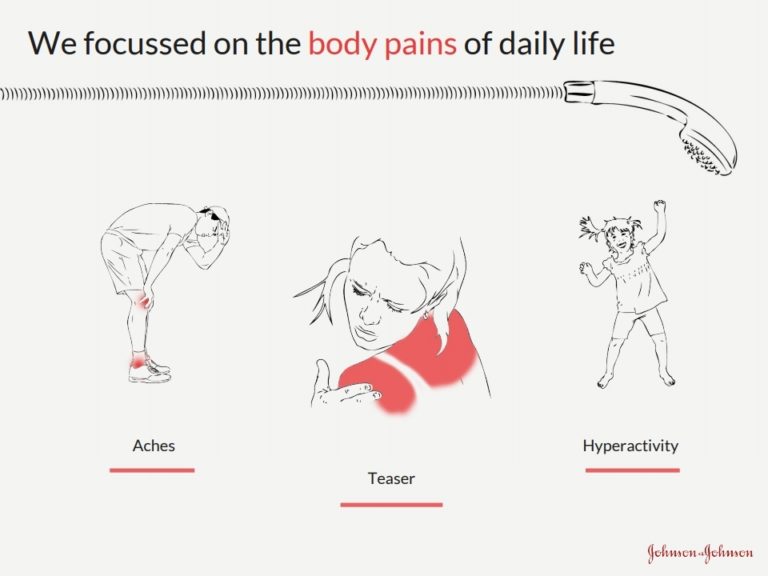 We focussed on the body pains of daily life

Aches

Teaser

Hyperactivity

Johnson & Johnson